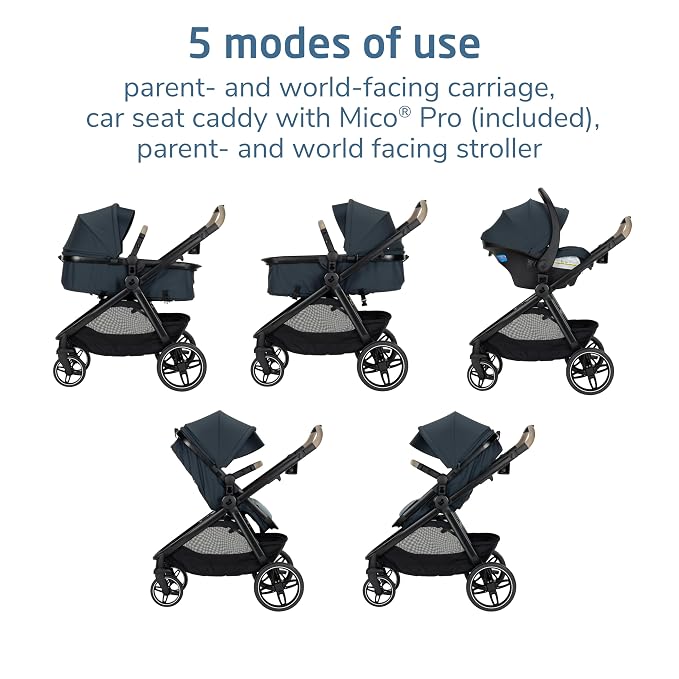 5 modes of use

parent- and world-facing carriage, car seat caddy with Mico® Pro (included), parent- and world facing stroller